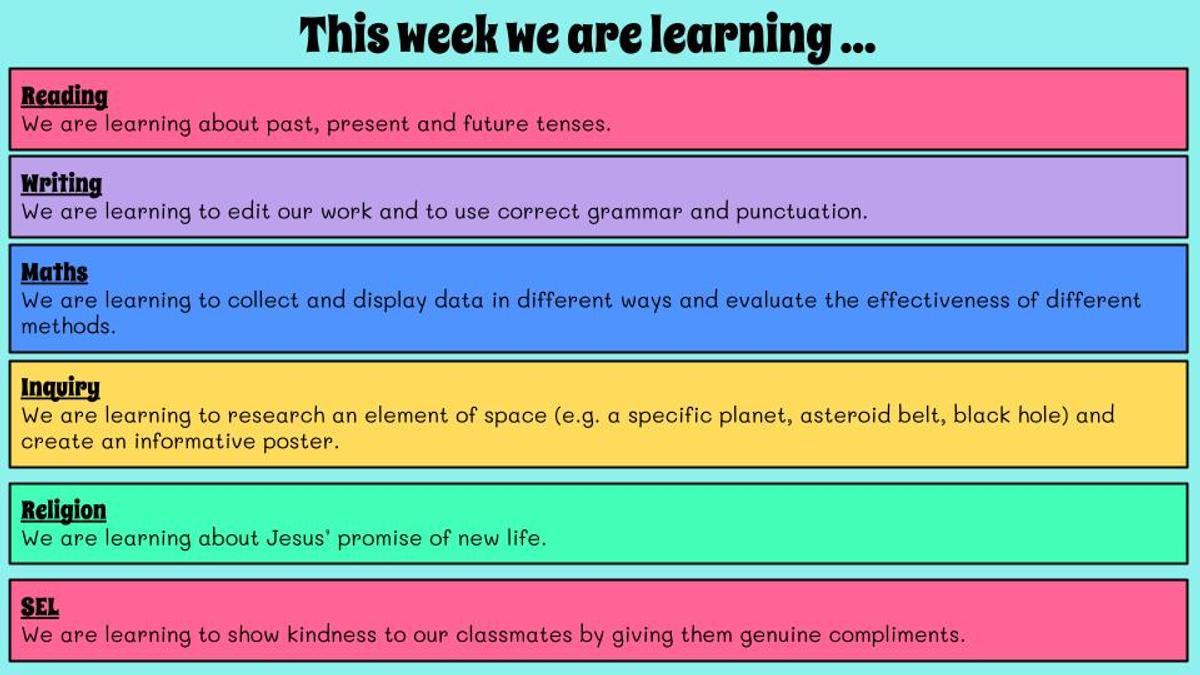 This week we are learning ...

Reading
We are learning about past, present and future tenses.

Writing
We are learning to edit our work and to use correct grammar and punctuation.

Maths
We are learning to collect and display data in different ways and evaluate the effectiveness of different methods.

Inquiry
We are learning to research an element of space (e.g. a specific planet, asteroid belt, black hole) and create an informative poster.

Religion
We are learning about Jesus' promise of new life.

SEL
We are learning to show kindness to our classmates by giving them genuine compliments.